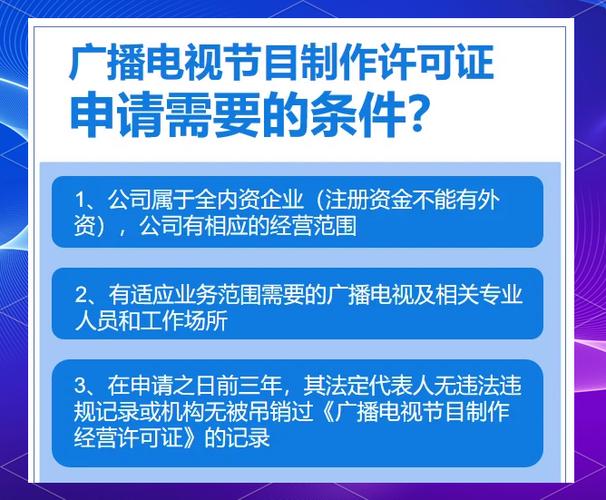 广播电视节目制作许可证
申请需要的条件?

1、公司属于全内资企业（注册资金不能有外资），公司有相应的经营范围

2、有适应业务范围需要的广播电视及相关专业人员和工作场所

3、在申请之日前三年，其法定代表人无违法违规记录或机构无被吊销过《广播电视节目制作经营许可证》的记录